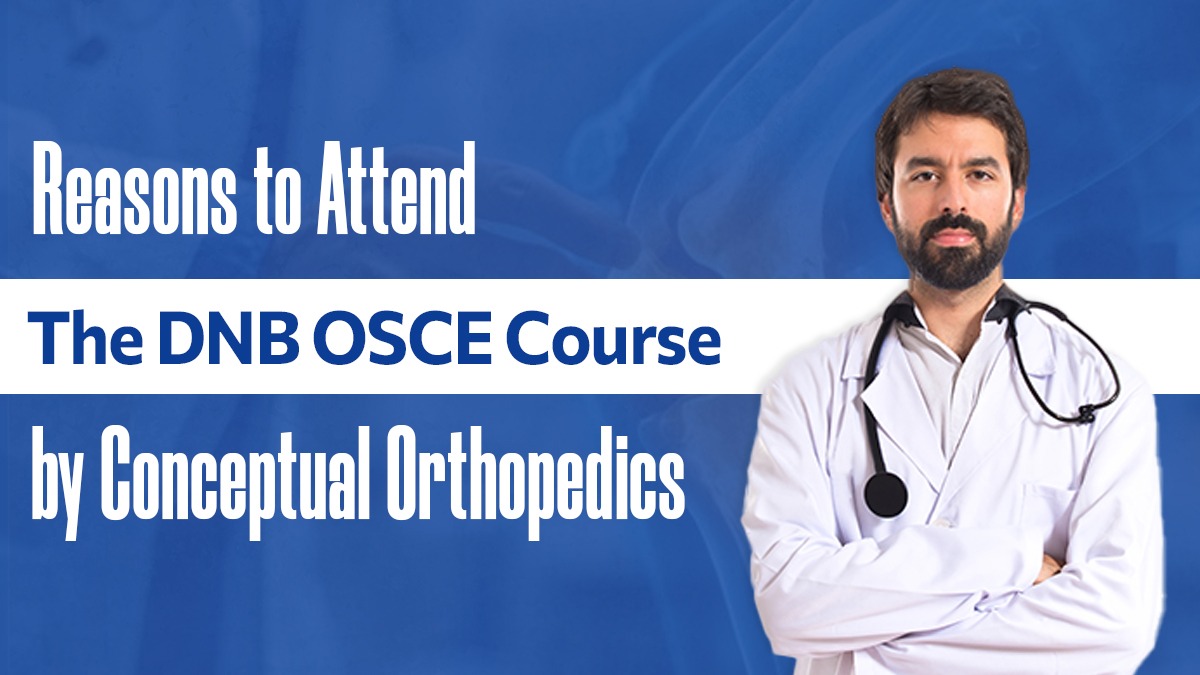 Reasons to Attend
The DNB OSCE Course
by Conceptual Orthopedics